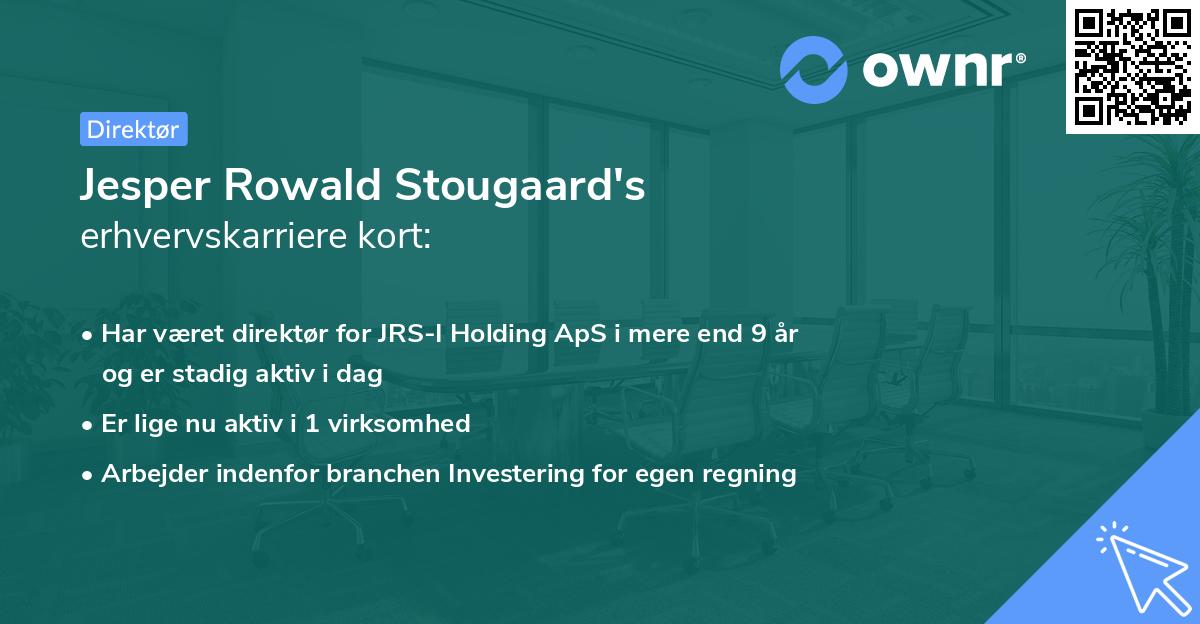 ownr®

Direktør

Jesper Rowald Stougaard's erhvervskarriere kort:

• Har været direktør for JRS-I Holding ApS i mere end 9 år og er stadig aktiv i dag

• Er lige nu aktiv i 1 virksomhed

• Arbejder indenfor branchen Investering for egen regning